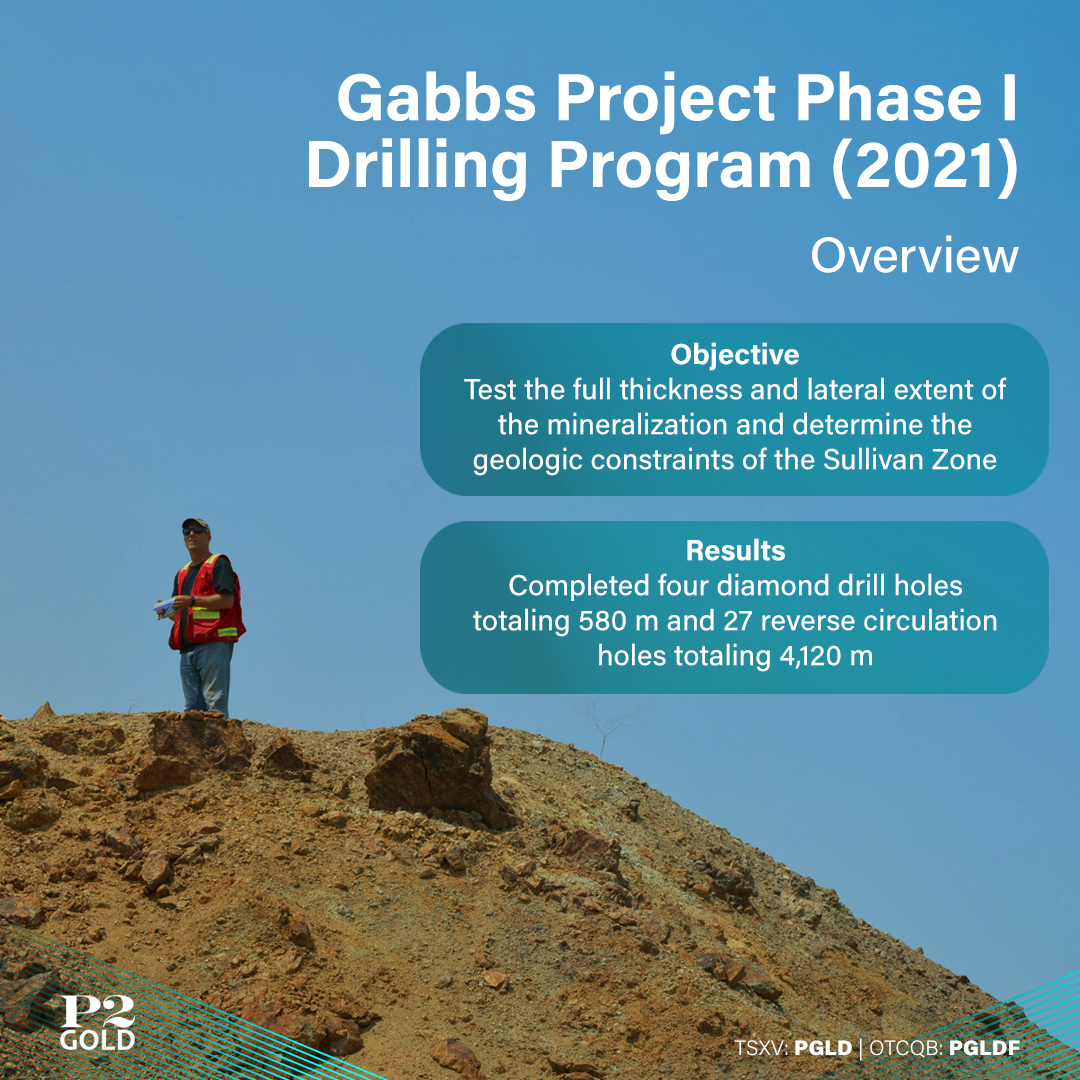 Gabbs Project Phase I Drilling Program (2021)

Overview

Objective
Test the full thickness and lateral extent of the mineralization and determine the geologic constraints of the Sullivan Zone

Results
Completed four diamond drill holes totaling 580 m and 27 reverse circulation holes totaling 4,120 m

P2 GOLD

TSXV: PGLD | OTCQB: PGLDF